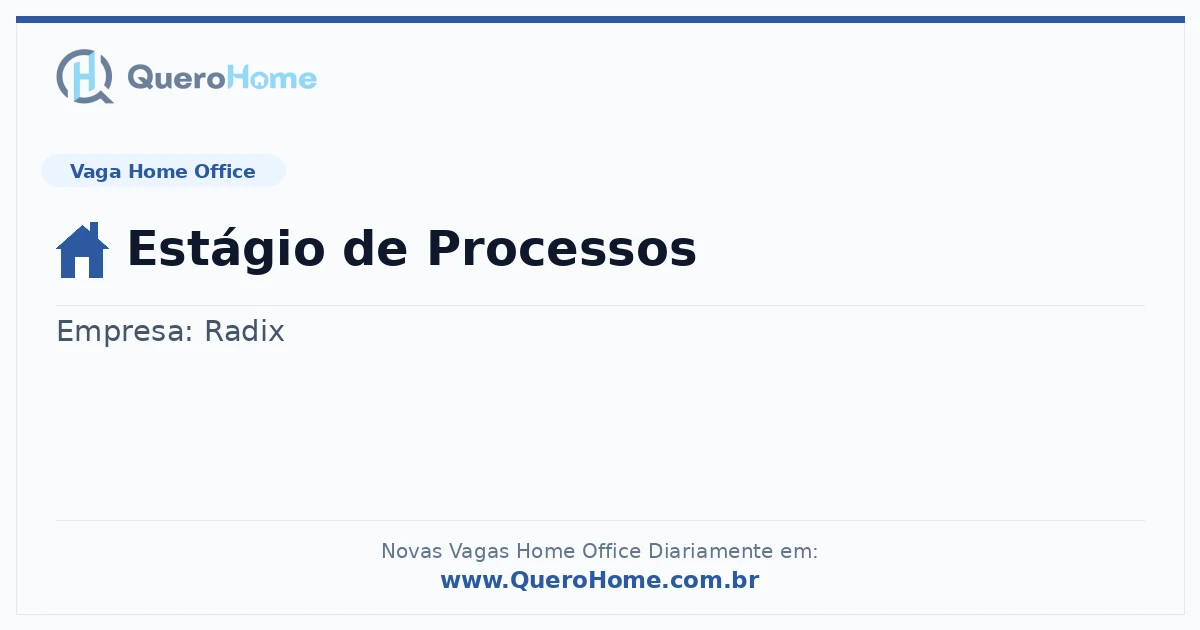 QueroHome

Vaga Home Office

Estágio de Processos

Empresa: Radix

Novas Vagas Home Office Diariamente em:
www.QueroHome.com.br